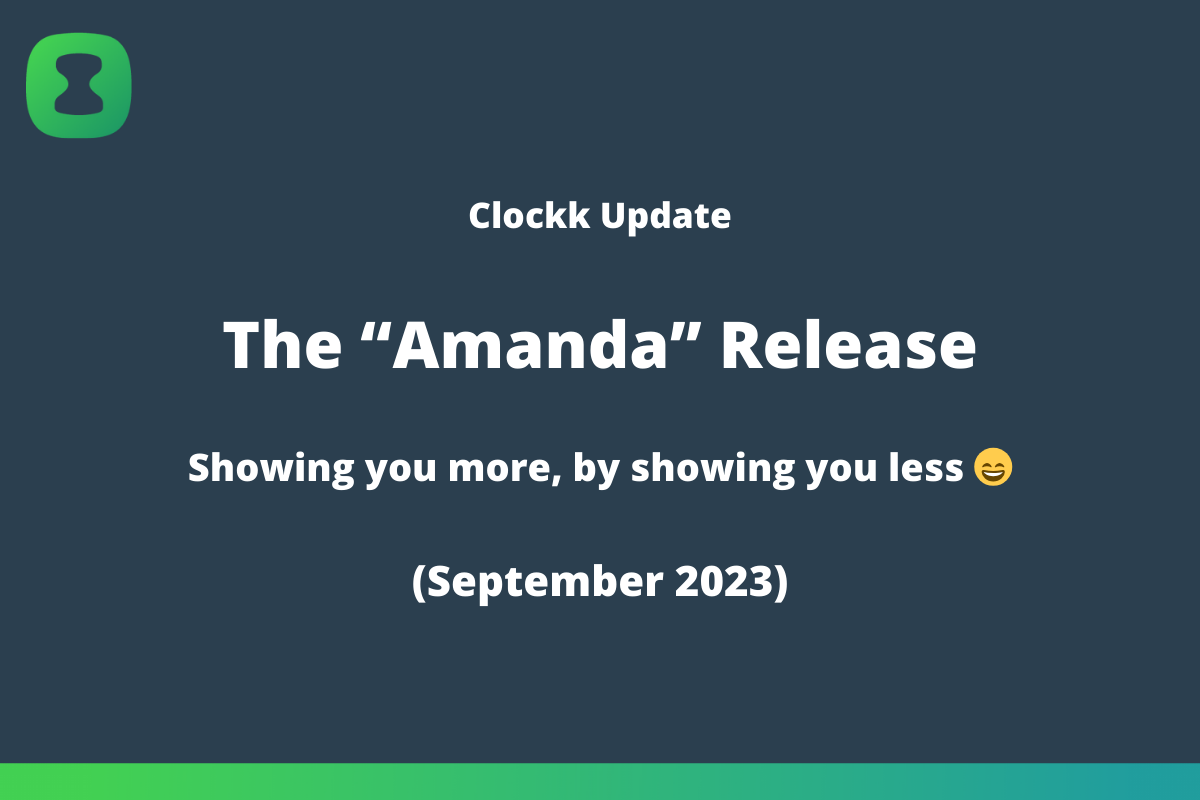 Clockk Update

The “Amanda” Release

Showing you more, by showing you less 😄

(September 2023)